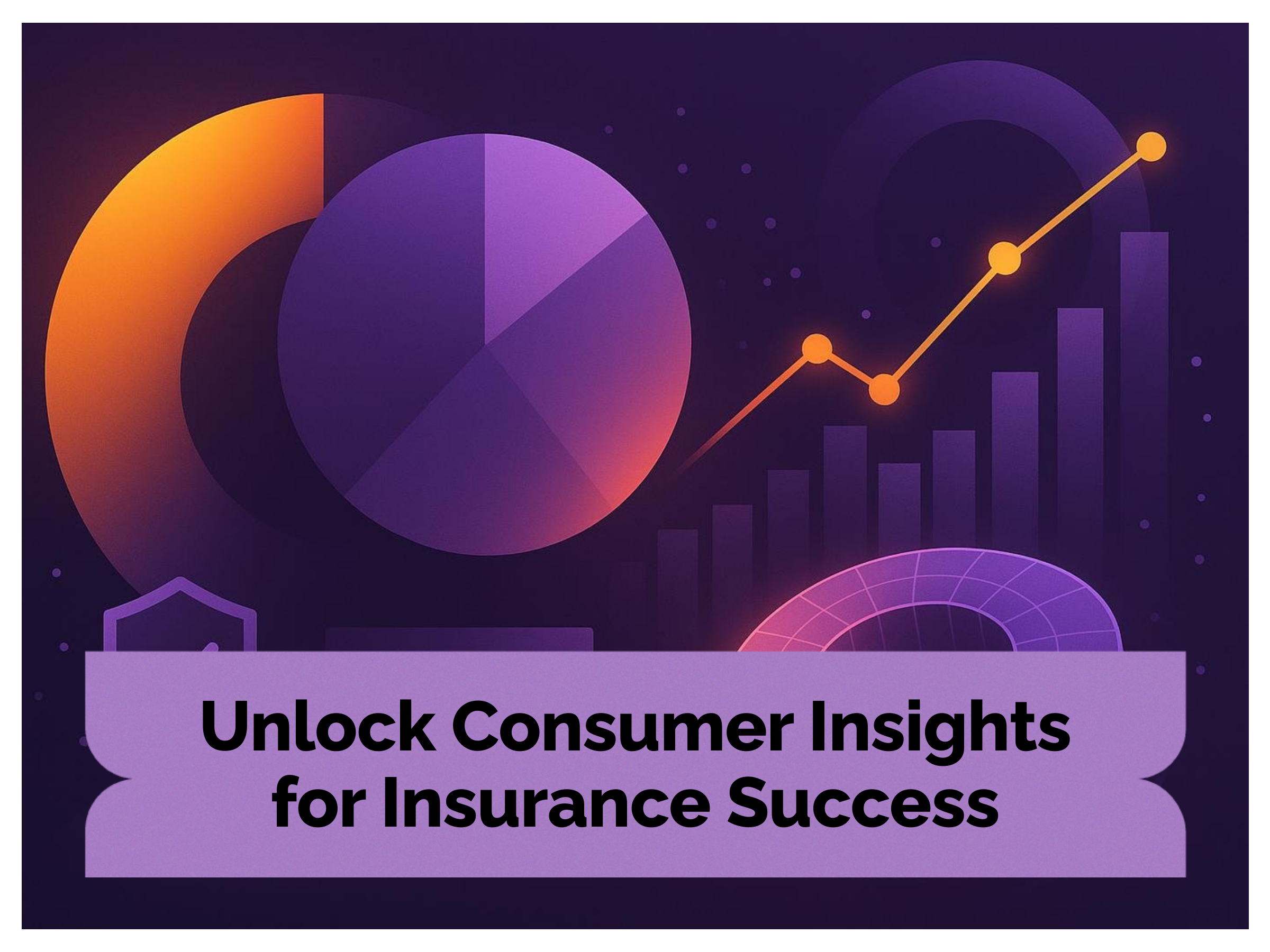 Unlock Consumer Insights for Insurance Success